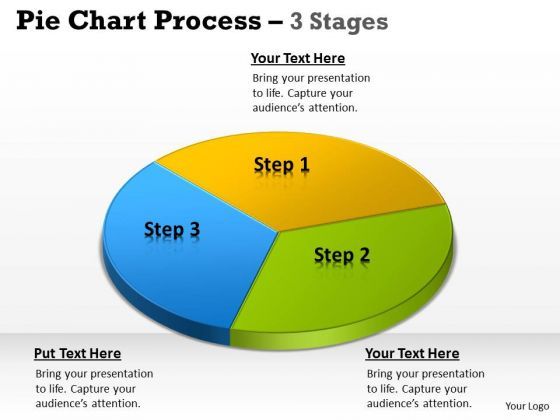 Pie Chart Process – 3 Stages

Your Text Here
Bring your presentation to life. Capture your audience's attention.

Step 1

Step 3

Step 2

Put Text Here
Bring your presentation to life. Capture your audience's attention.

Your Text Here
Bring your presentation to life. Capture your audience's attention.

Your Logo